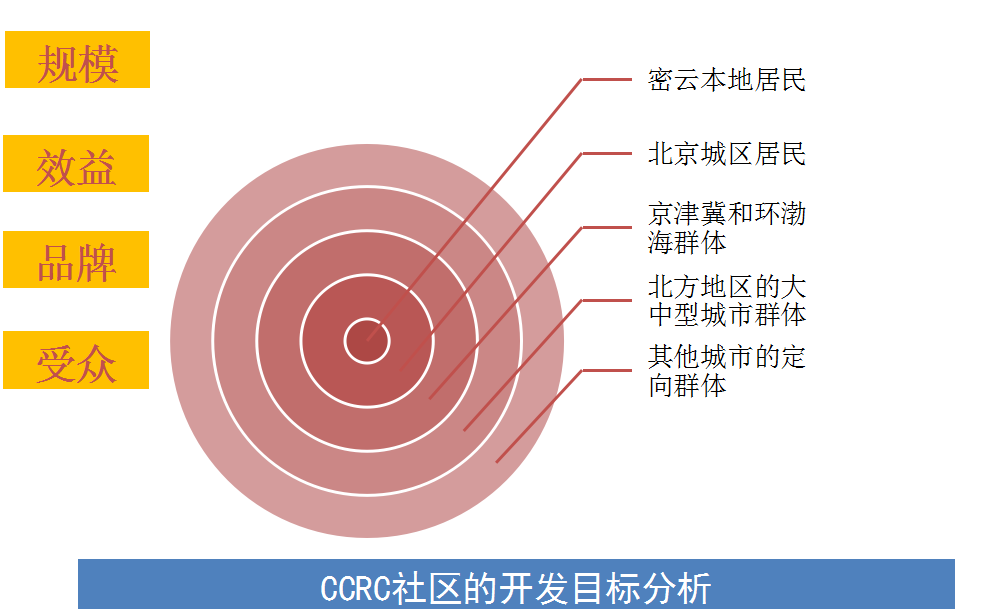 规模

效益

品牌

受众

密云本地居民

北京城区居民

京津冀和环渤海群体

北方地区的大中型城市群体

其他城市的定向群体

CCRC社区的开发目标分析